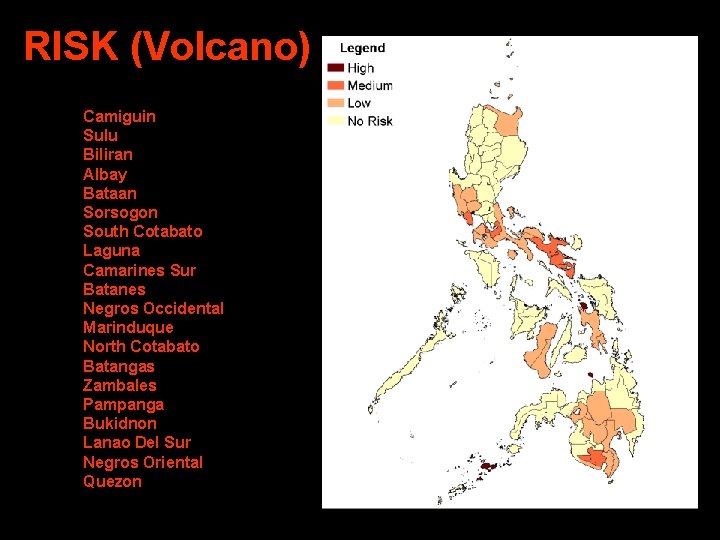 RISK (Volcano)

Camiguin
Sulu
Biliran
Albay
Bataan
Sorsogon
South Cotabato
Laguna
Camarines Sur
Batanes
Negros Occidental
Marinduque
North Cotabato
Batangas
Zambales
Pampanga
Bukidnon
Lanao Del Sur
Negros Oriental
Quezon

Legend
High
Medium
Low
No Risk